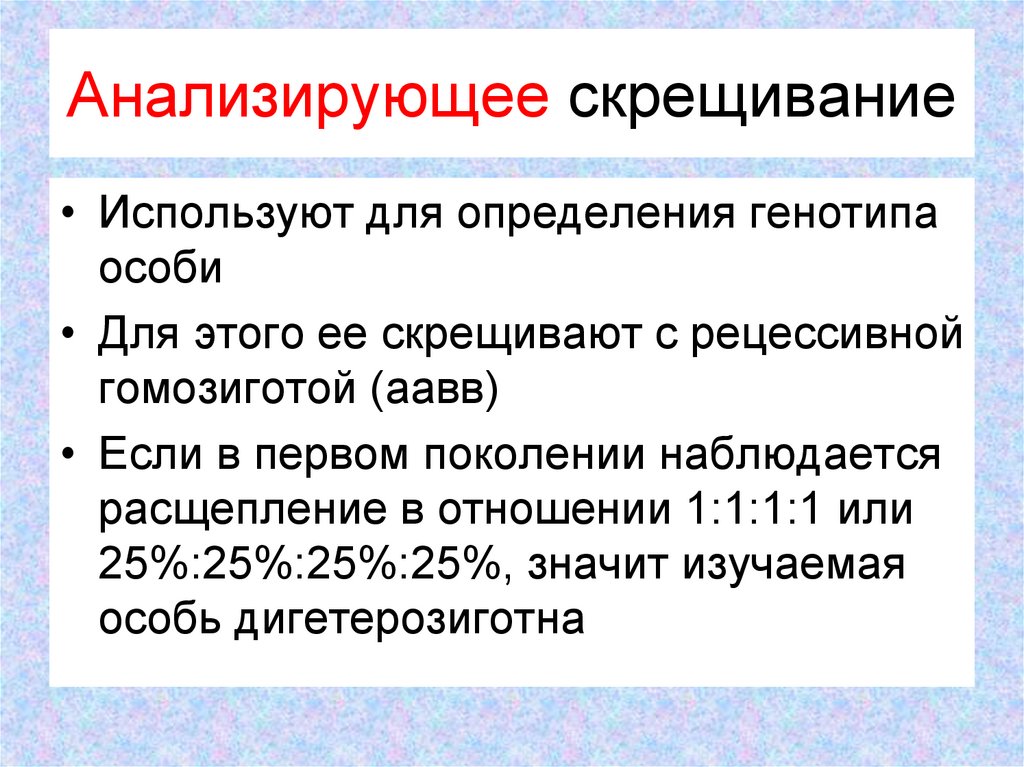 Анализирующее скрещивание

• Используют для определения генотипа особи

• Для этого ее скрещивают с рецессивной гомозиготой (аавв)

• Если в первом поколении наблюдается расщепление в отношении 1:1:1:1 или 25%:25%:25%:25%, значит изучаемая особь дигетерозиготна